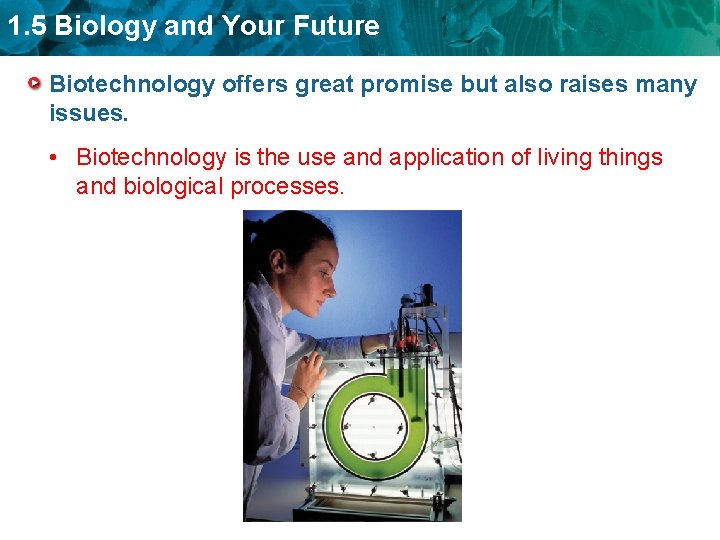 1.5 Biology and Your Future

Biotechnology offers great promise but also raises many issues.

• Biotechnology is the use and application of living things and biological processes.